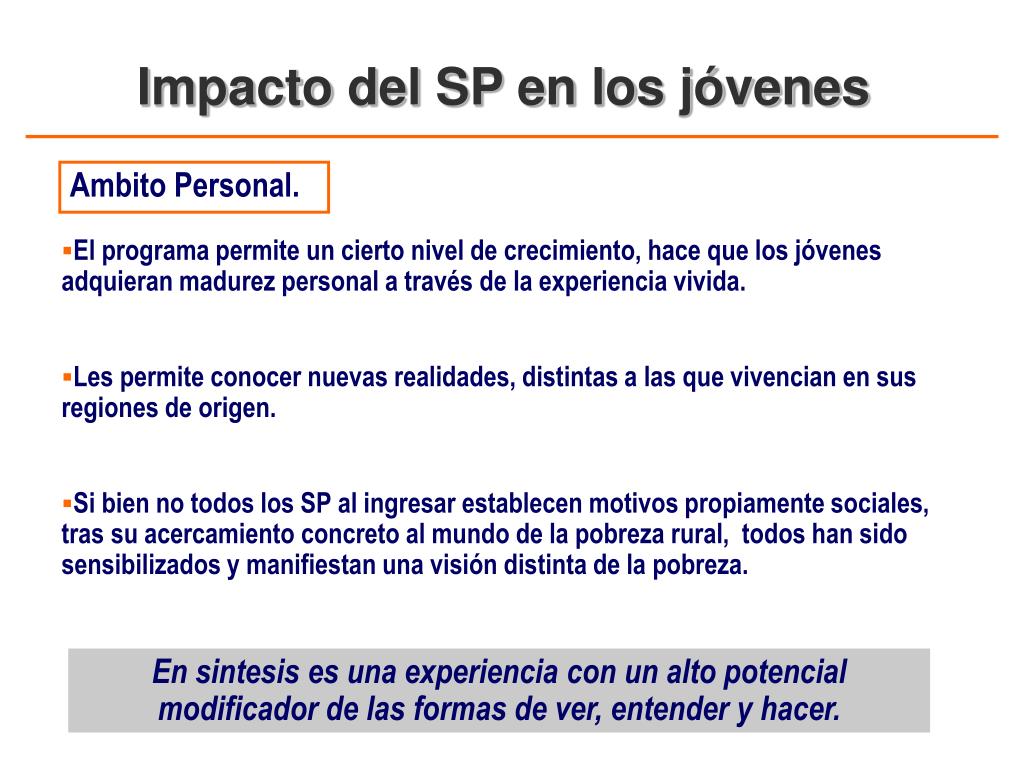 Impacto del SP en los jóvenes

Ambito Personal.

▪El programa permite un cierto nivel de crecimiento, hace que los jóvenes adquieran madurez personal a través de la experiencia vivida.

▪Les permite conocer nuevas realidades, distintas a las que vivencian en sus regiones de origen.

▪Si bien no todos los SP al ingresar establecen motivos propiamente sociales, tras su acercamiento concreto al mundo de la pobreza rural, todos han sido sensibilizados y manifiestan una visión distinta de la pobreza.

En sintesis es una experiencia con un alto potencial modificador de las formas de ver, entender y hacer.